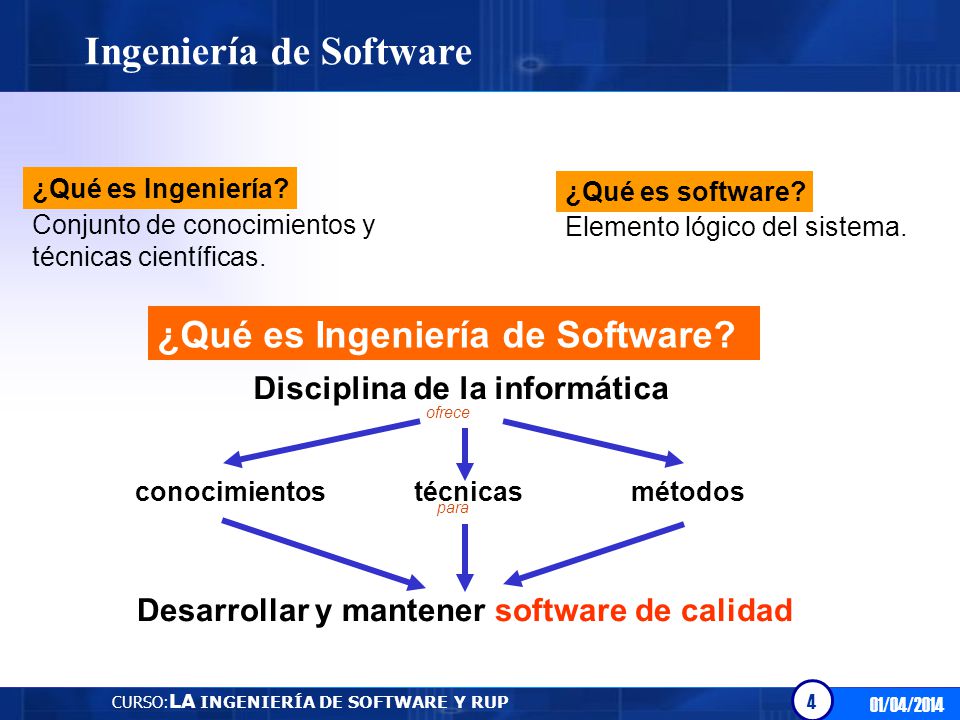 Ingeniería de Software

¿Qué es Ingeniería?
Conjunto de conocimientos y técnicas científicas.

¿Qué es software?
Elemento lógico del sistema.

¿Qué es Ingeniería de Software?

Disciplina de la informática

ofrece

conocimientos

técnicas

métodos

para

Desarrollar y mantener software de calidad

CURSO: LA INGENIERÍA DE SOFTWARE Y RUP

4

01/04/2014